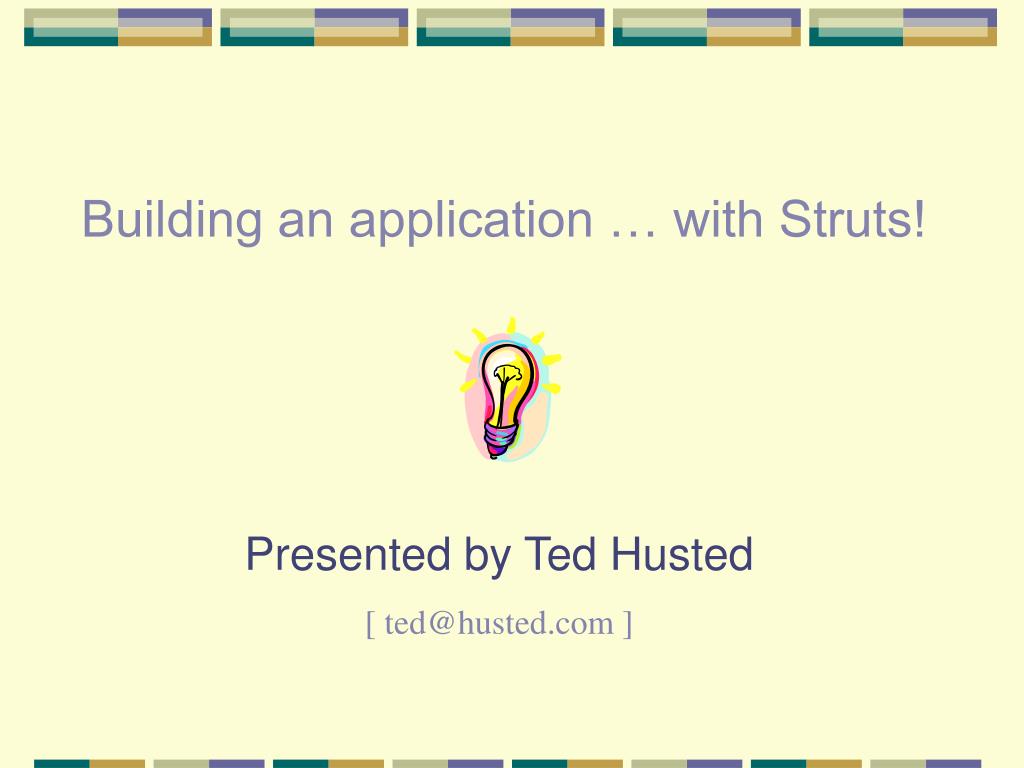 Building an application … with Struts!

Presented by Ted Husted

[ ted@husted.com ]